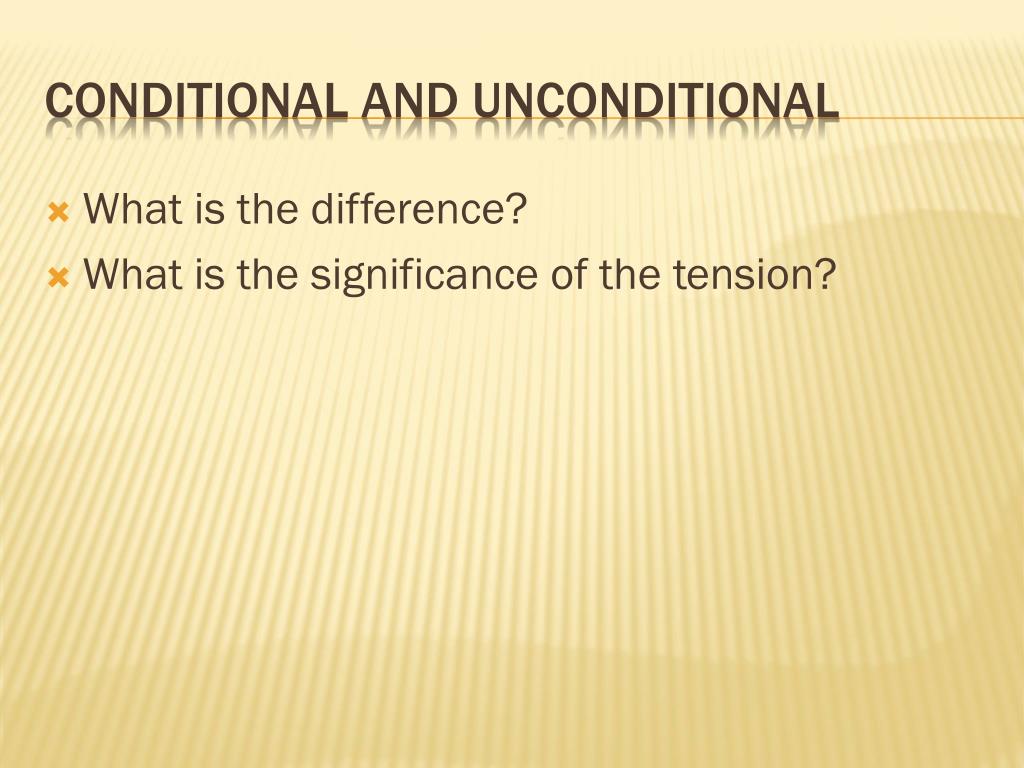 CONDITIONAL AND UNCONDITIONAL

What is the difference?
What is the significance of the tension?